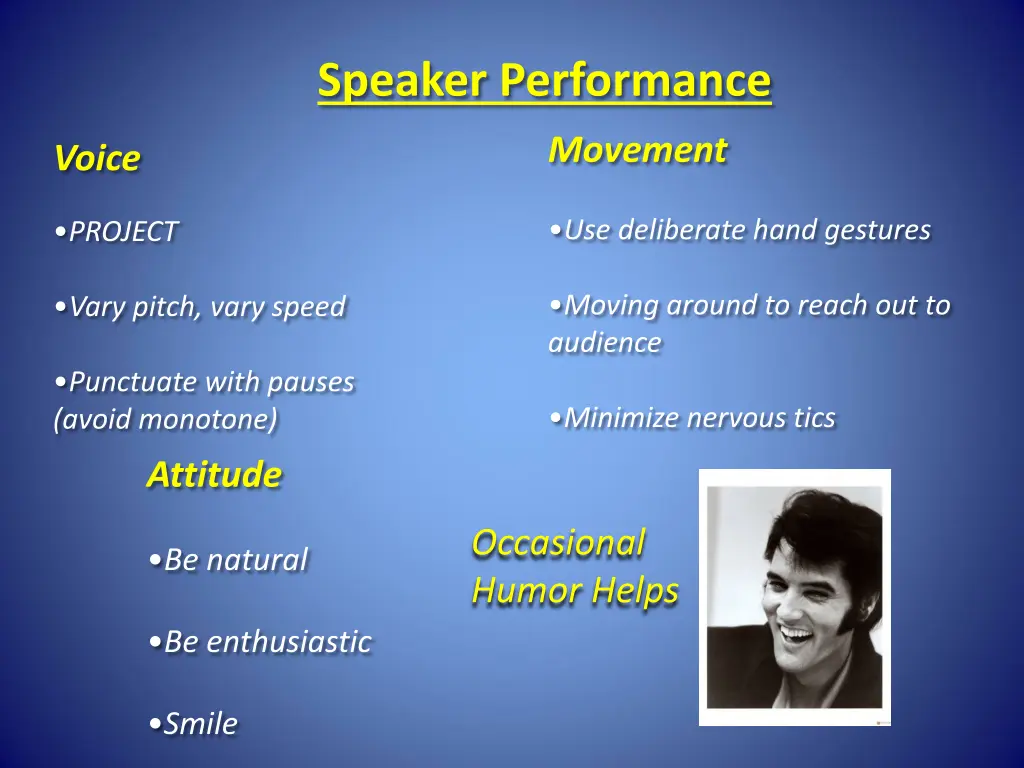 Speaker Performance

Voice

•PROJECT

•Vary pitch, vary speed

•Punctuate with pauses (avoid monotone)

Movement

•Use deliberate hand gestures

•Moving around to reach out to audience

•Minimize nervous tics

Attitude

•Be natural

•Be enthusiastic

•Smile

Occasional Humor Helps